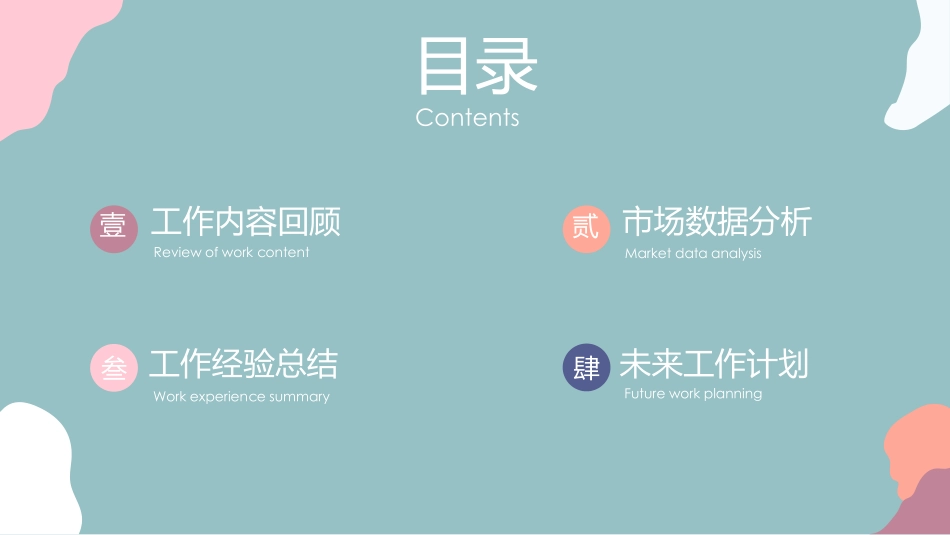 目录
Contents

壹 工作内容回顾
Review of work content

贰 市场数据分析
Market data analysis

叁 工作经验总结
Work experience summary

肆 未来工作计划
Future work planning